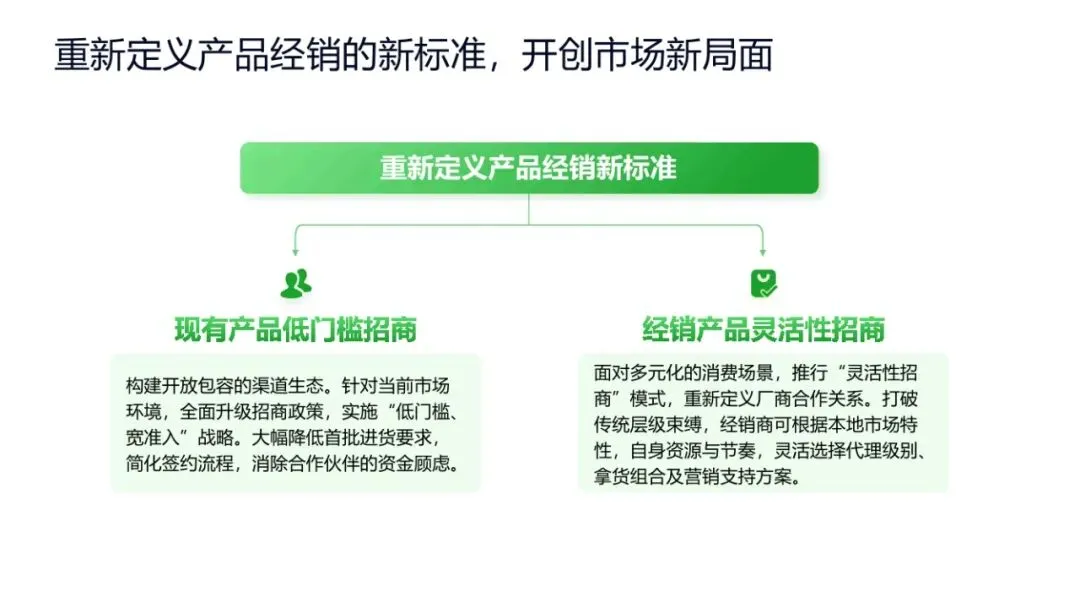 重新定义产品经销的新标准，开创市场新局面

重新定义产品经销新标准

现有产品低门槛招商

构建开放包容的渠道生态。针对当前市场环境，全面升级招商政策，实施“低门槛、宽准入”战略。大幅降低首批进货要求，简化签约流程，消除合作伙伴的资金顾虑。

经销产品灵活性招商

面对多元化的消费场景，推行“灵活性招商”模式，重新定义厂商合作关系。打破传统层级束缚，经销商可根据本地市场特性，自身资源与节奏，灵活选择代理级别、拿货组合及营销支持方案。